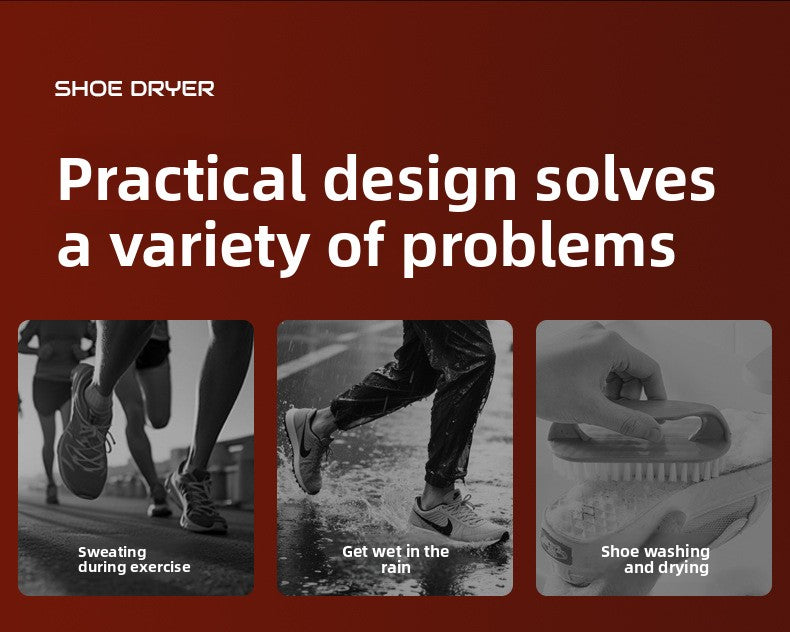 SHOE DRYER

Practical design solves a variety of problems

Sweating during exercise

Get wet in the rain

Shoe washing and drying